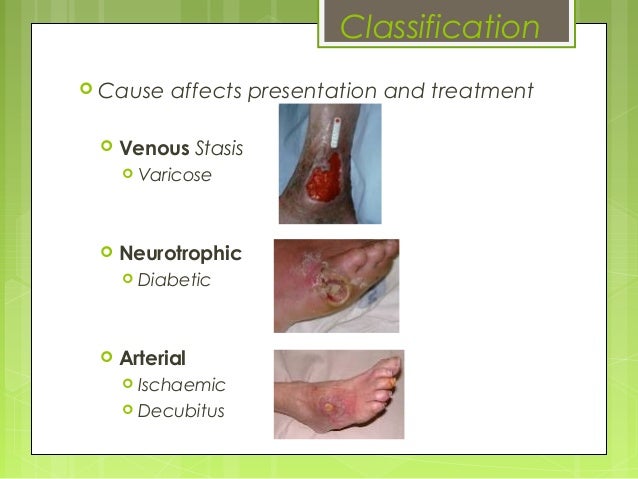 Classification

Cause affects presentation and treatment

Venous Stasis
Varicose

Neurotrophic
Diabetic

Arterial
Ischaemic
Decubitus